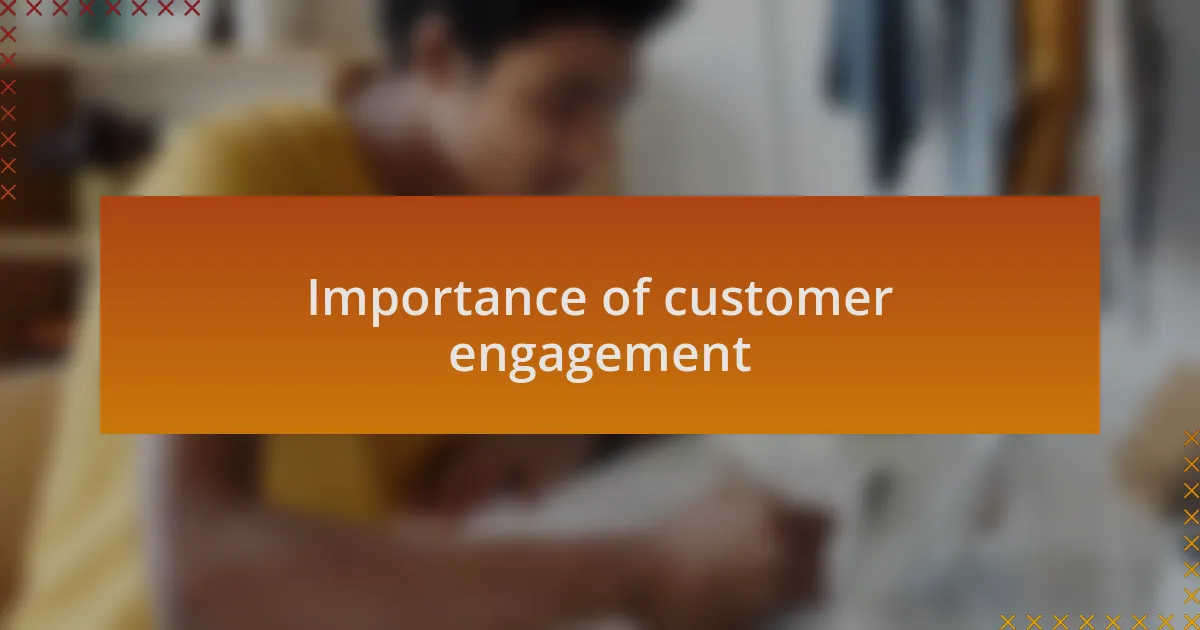 Importance of customer engagement